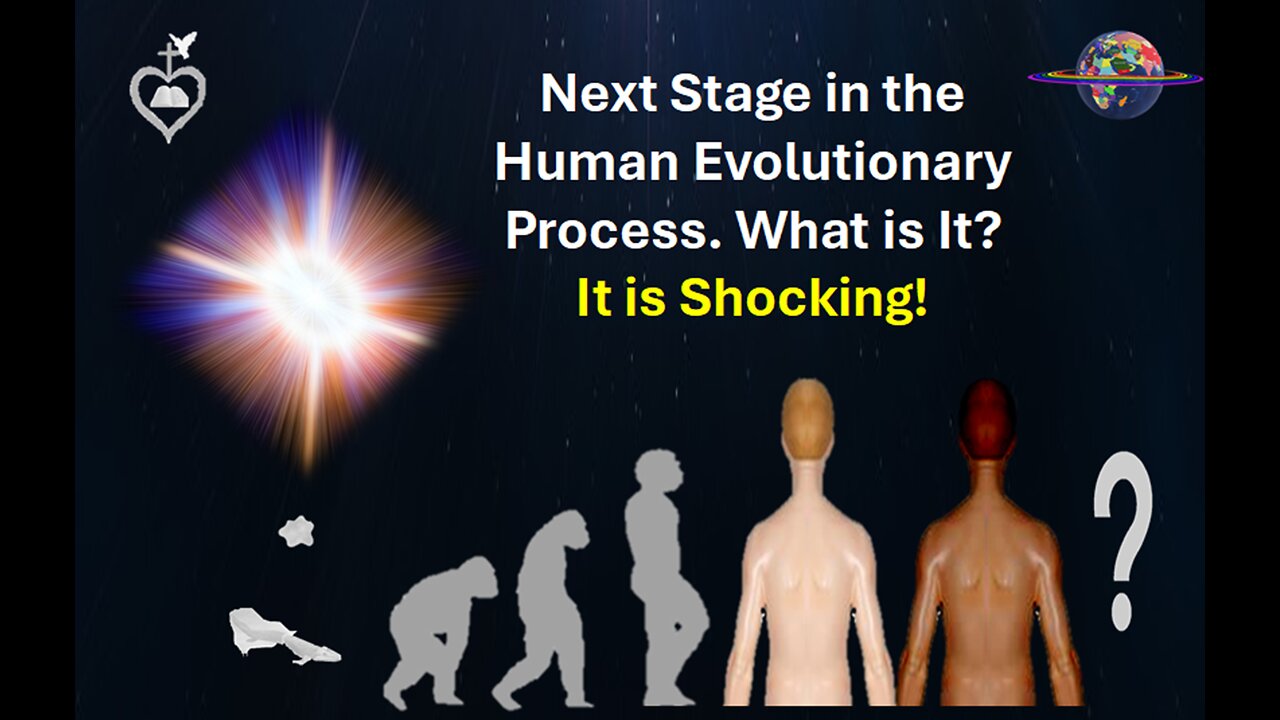 Next Stage in the Human Evolutionary Process. What is It?
It is Shocking!

?